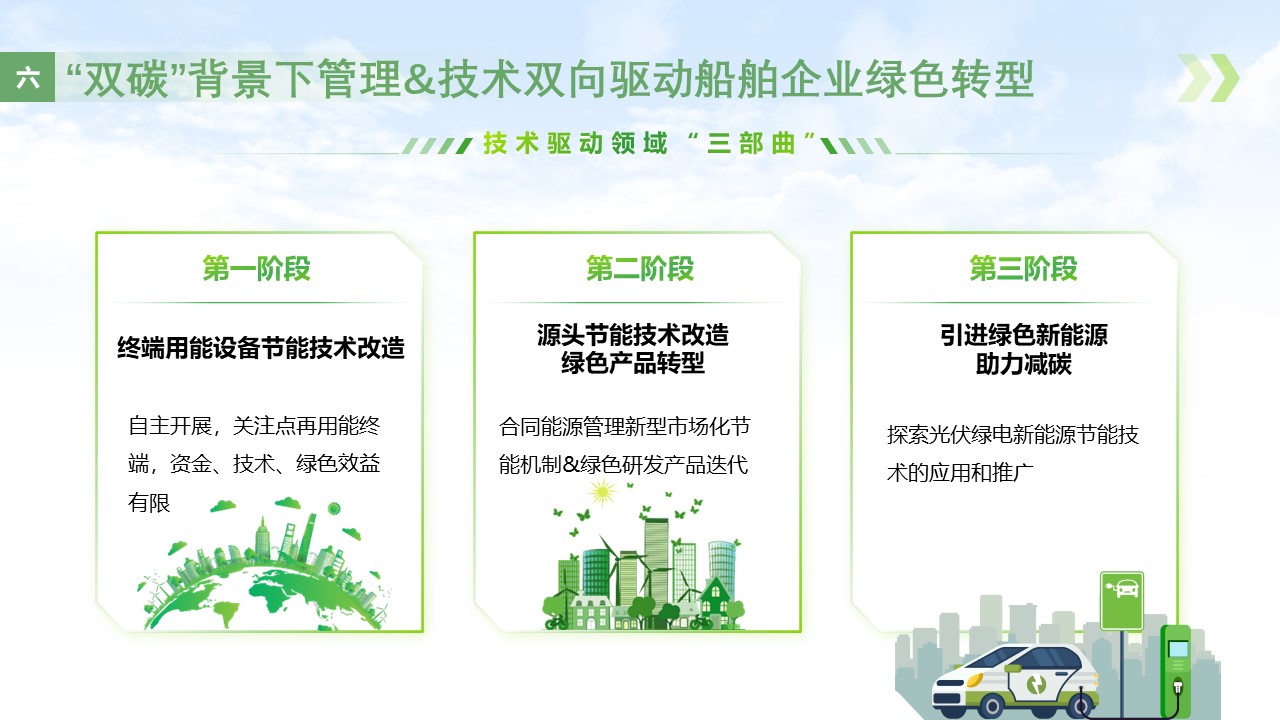 六 “双碳”背景下管理&技术双向驱动船舶企业绿色转型

技术驱动领域“三部曲”

第一阶段

终端用能设备节能技术改造

自主开展，关注点再用能终端，资金、技术、绿色效益有限

第二阶段

源头节能技术改造
绿色产品转型

合同能源管理新型市场化节能机制&绿色研发产品迭代

第三阶段

引进绿色新能源
助力减碳

探索光伏绿电新能源节能技术的应用和推广